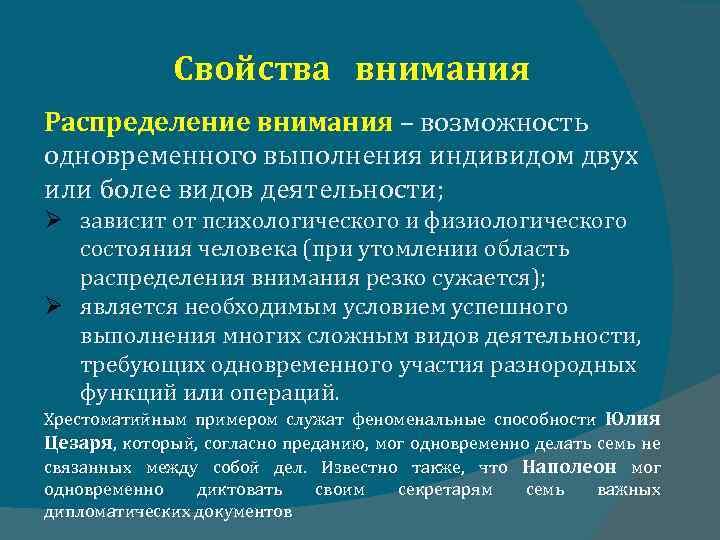 Свойства внимания

Распределение внимания – возможность одновременного выполнения индивидом двух или более видов деятельности;

➢ зависит от психологического и физиологического состояния человека (при утомлении область распределения внимания резко сужается);

➢ является необходимым условием успешного выполнения многих сложным видов деятельности, требующих одновременного участия разнородных функций или операций.

Хрестоматийным примером служат феноменальные способности Юлия Цезаря, который, согласно преданию, мог одновременно делать семь не связанных между собой дел. Известно также, что Наполеон мог одновременно диктовать своим секретарям семь важных дипломатических документов